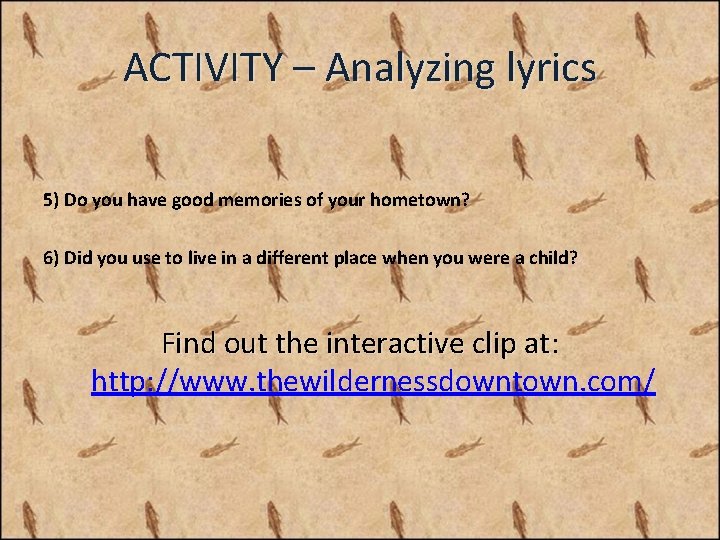 ACTIVITY – Analyzing lyrics

5) Do you have good memories of your hometown?

6) Did you use to live in a different place when you were a child?

Find out the interactive clip at:
http://www.thewildernessdowntown.com/